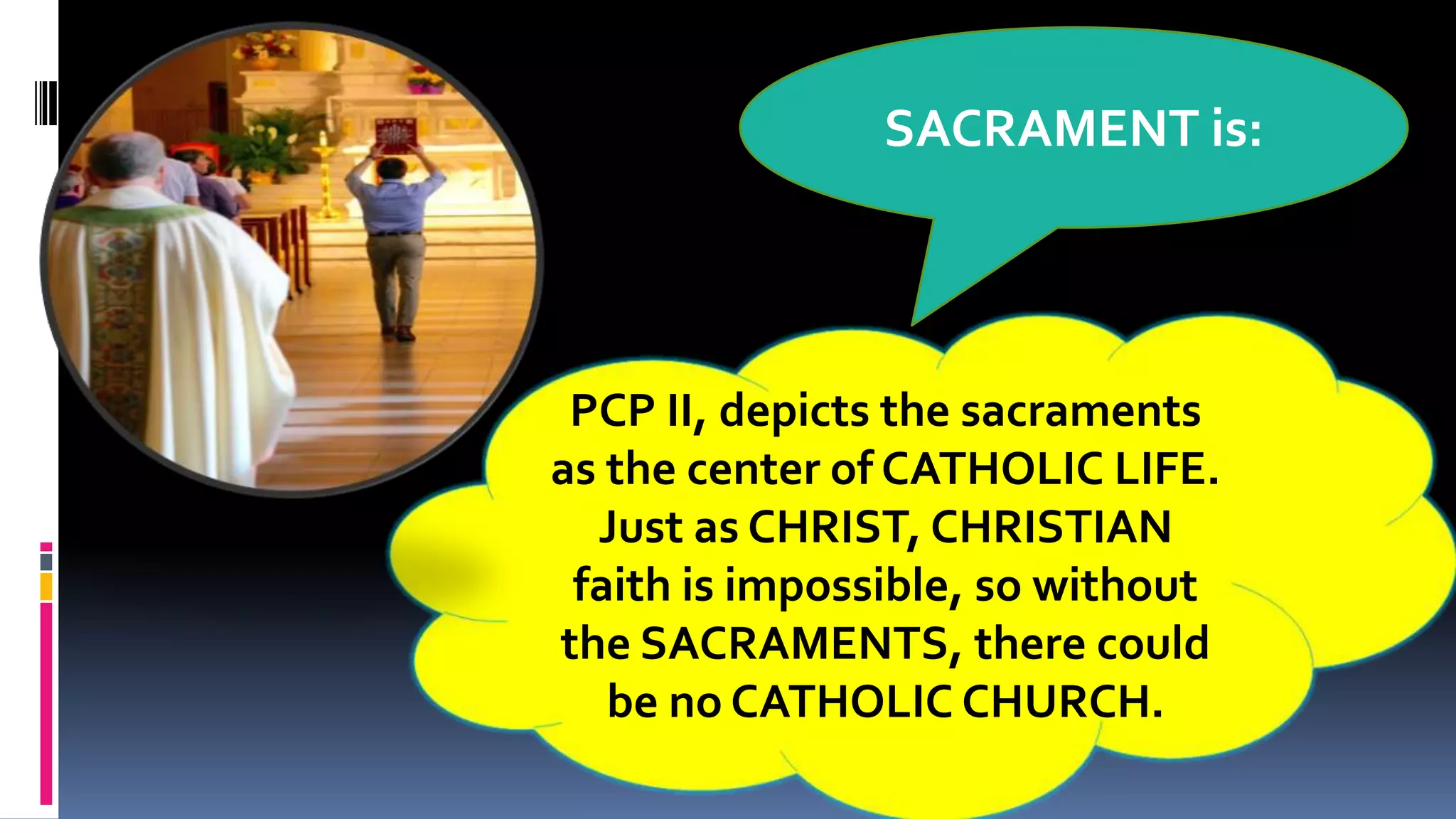 SACRAMENT is:

PCP II, depicts the sacraments as the center of CATHOLIC LIFE. Just as CHRIST, CHRISTIAN faith is impossible, so without the SACRAMENTS, there could be no CATHOLIC CHURCH.